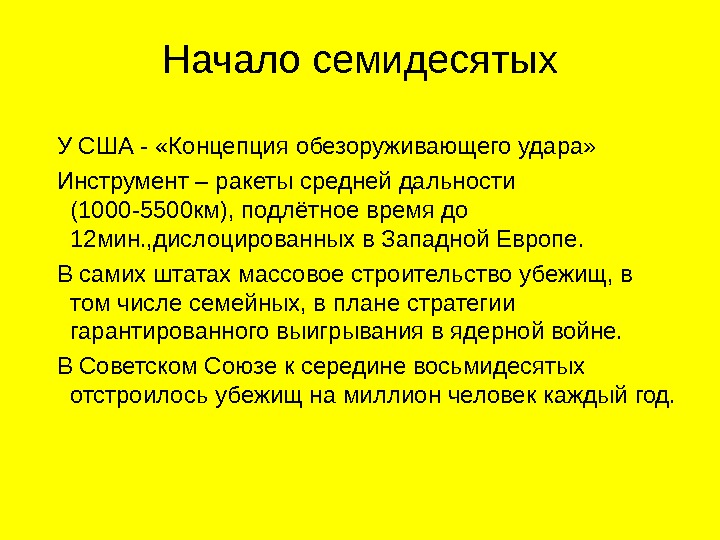 Начало семидесятых

У США - «Концепция обезоруживающего удара»

Инструмент – ракеты средней дальности (1000-5500км), подлётное время до 12мин.,дислоцированных в Западной Европе.

В самих штатах массовое строительство убежищ, в том числе семейных, в плане стратегии гарантированного выигрывания в ядерной войне.

В Советском Союзе к середине восьмидесятых отстроилось убежищ на миллион человек каждый год.